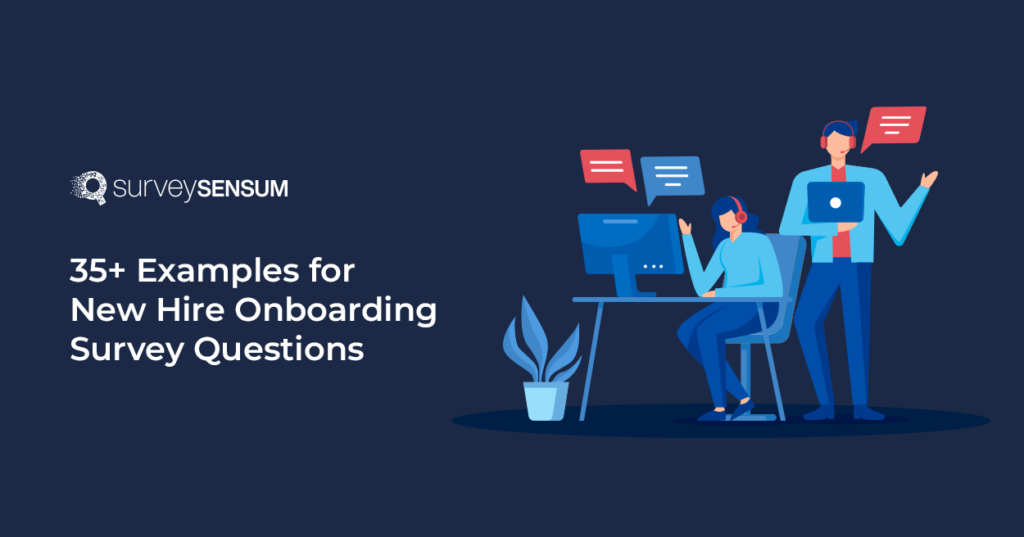 surveySENSUM

35+ Examples for New Hire Onboarding Survey Questions